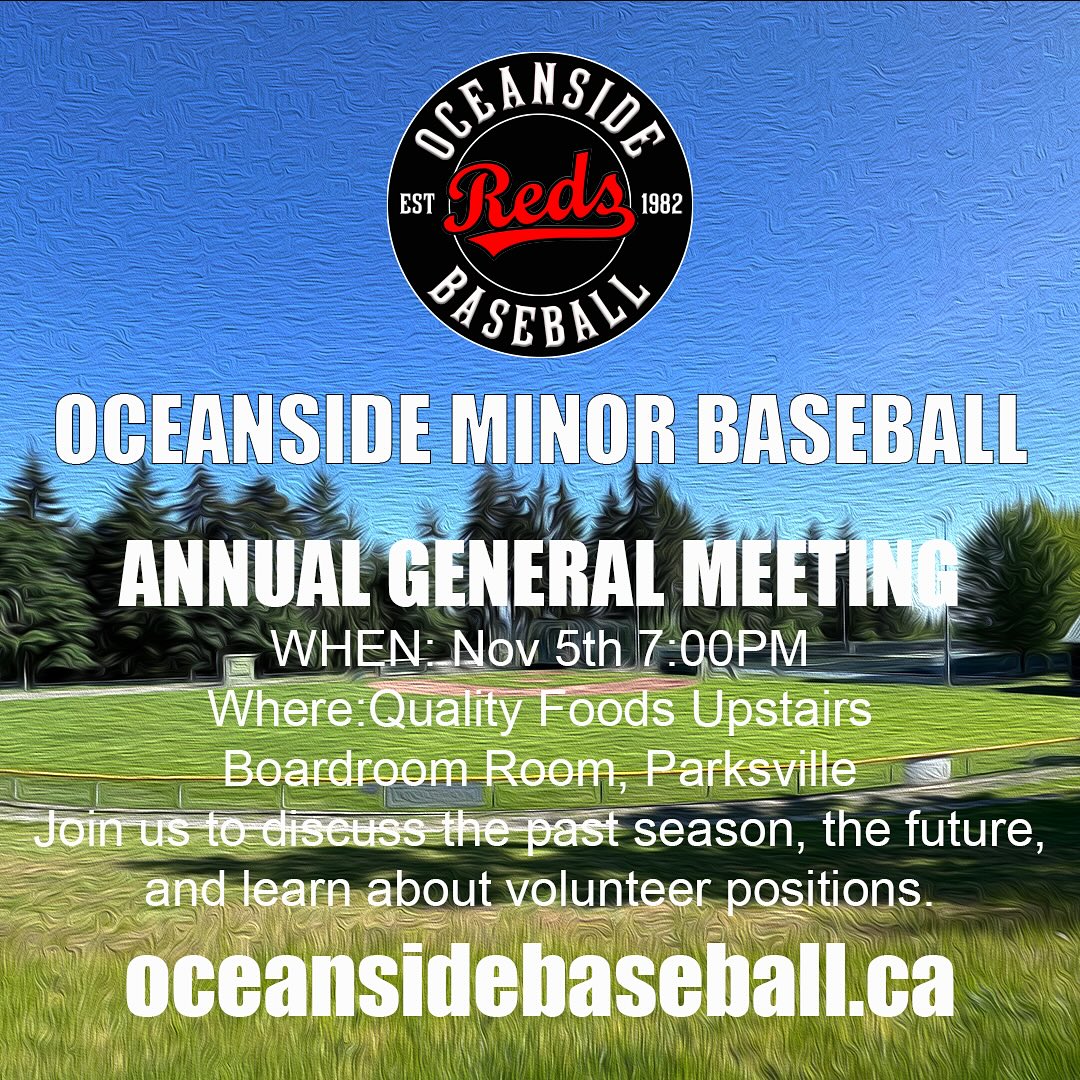 OCEANSIDE
EST Reds 1982
BASEBALL

OCEANSIDE MINOR BASEBALL

ANNUAL GENERAL MEETING
WHEN: Nov 5th 7:00PM
Where:Quality Foods Upstairs Boardroom Room, Parksville
Join us to discuss the past season, the future, and learn about volunteer positions.

oceansidebaseball.ca